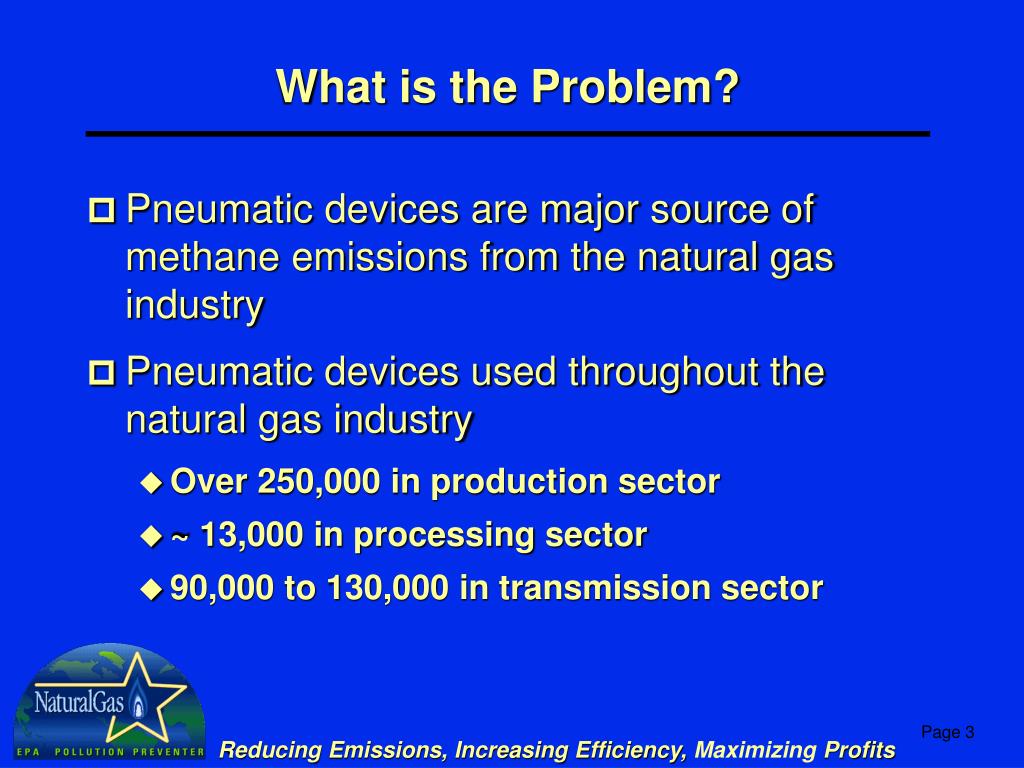 What is the Problem?

Pneumatic devices are major source of methane emissions from the natural gas industry

Pneumatic devices used throughout the natural gas industry

Over 250,000 in production sector

~ 13,000 in processing sector

90,000 to 130,000 in transmission sector

NaturalGas

EPA POLLUTION PREVENTER

Reducing Emissions, Increasing Efficiency, Maximizing Profits

Page 3